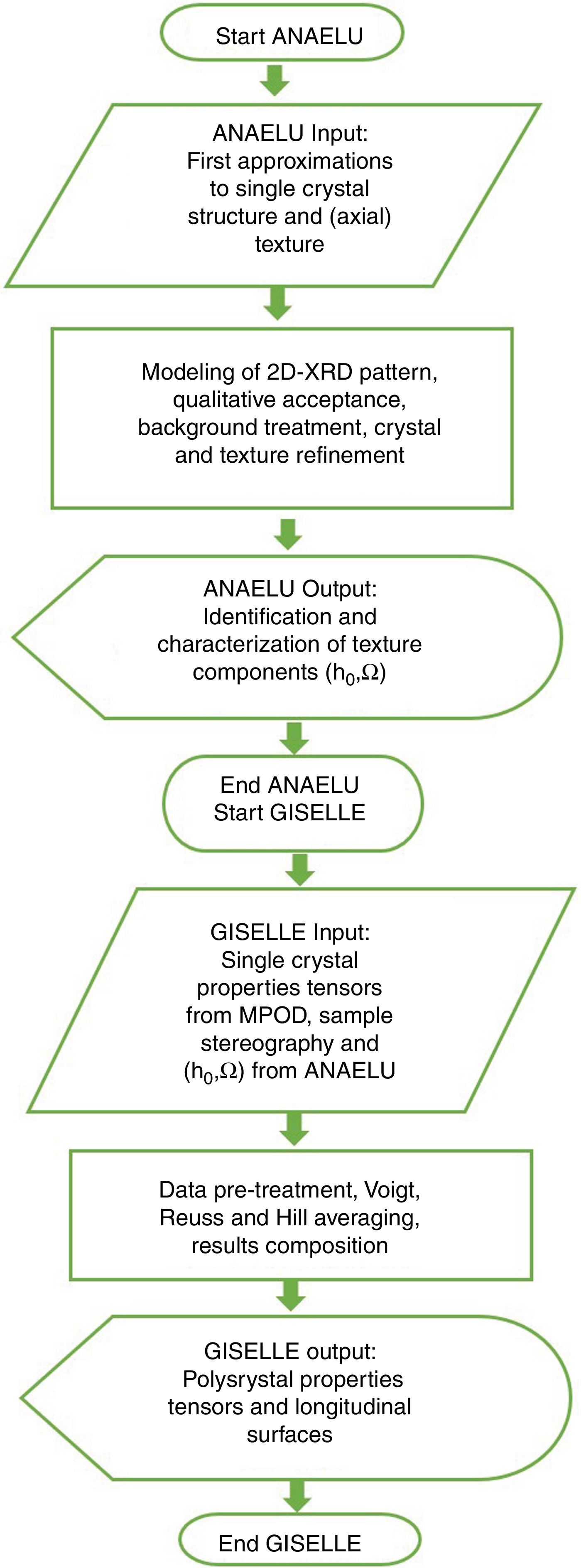 Start ANAELU

ANAELU Input:
First approximations to single crystal structure and (axial) texture

Modeling of 2D-XRD pattern, qualitative acceptance, background treatment, crystal and texture refinement

ANAELU Output:
Identification and characterization of texture components ($h_0$,$\Omega$)

End ANAELU
Start GISELLE

GISELLE Input:
Single crystal properties tensors from MPOD, sample stereography and ($h_0$,$\Omega$) from ANAELU

Data pre-treatment, Voigt, Reuss and Hill averaging, results composition

GISELLE output:
Polysrystal properties tensors and longitudinal surfaces

End GISELLE